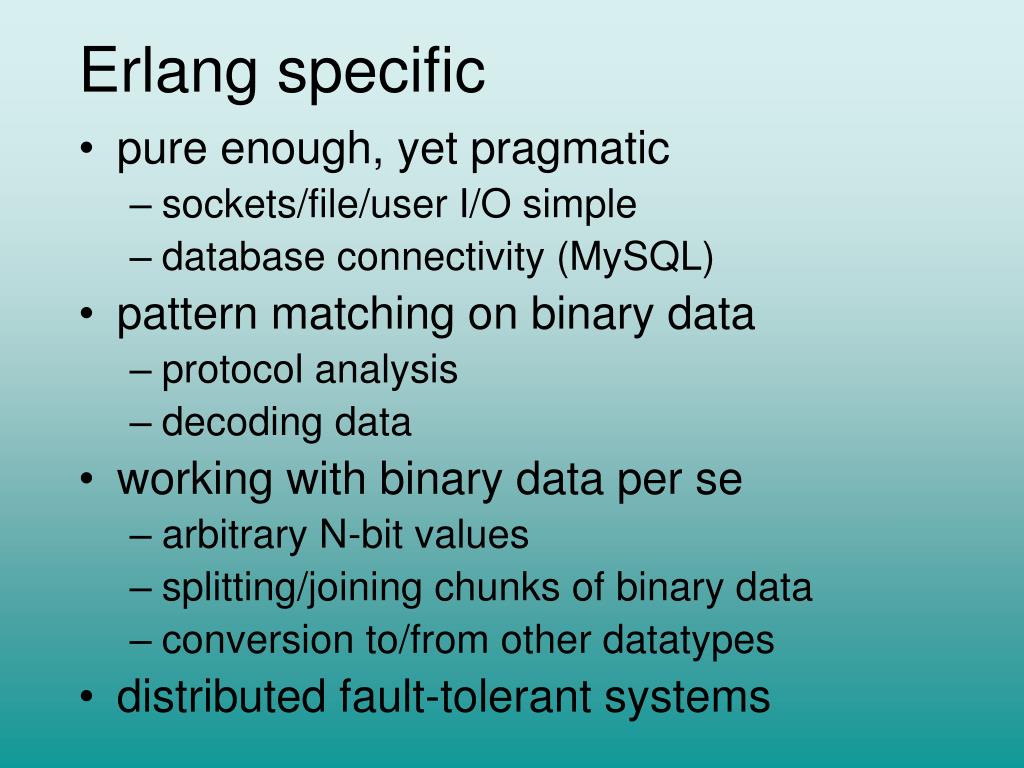 Erlang specific

• pure enough, yet pragmatic
– sockets/file/user I/O simple
– database connectivity (MySQL)
• pattern matching on binary data
– protocol analysis
– decoding data
• working with binary data per se
– arbitrary N-bit values
– splitting/joining chunks of binary data
– conversion to/from other datatypes
• distributed fault-tolerant systems